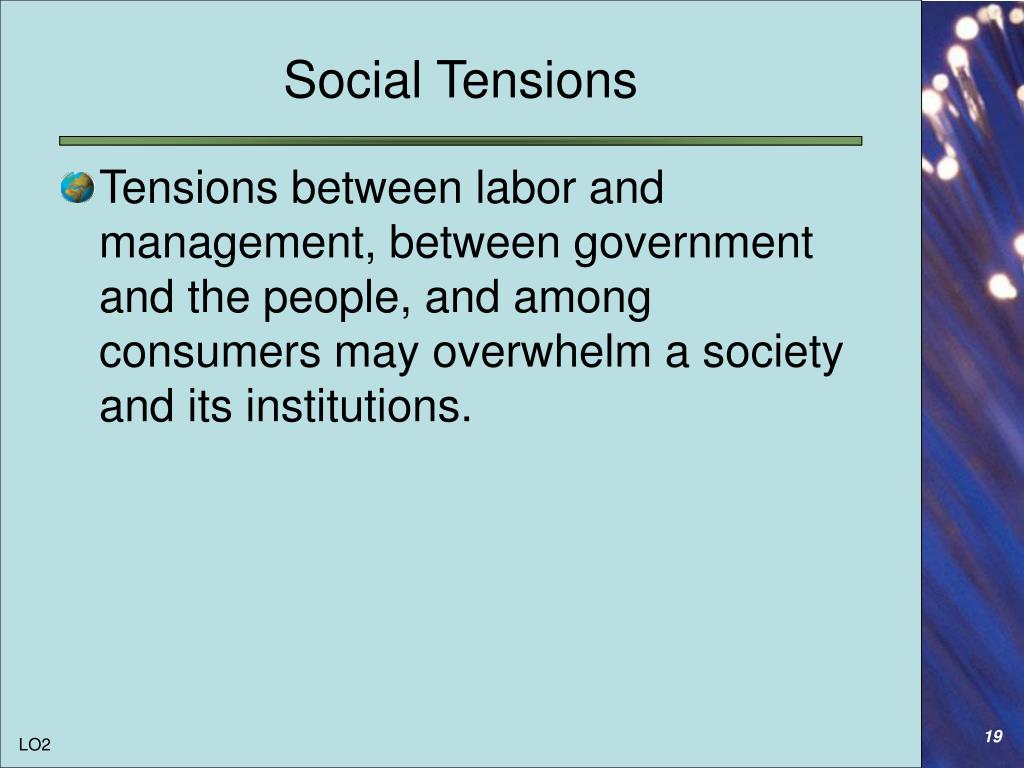 Social Tensions

Tensions between labor and management, between government and the people, and among consumers may overwhelm a society and its institutions.

LO2

19